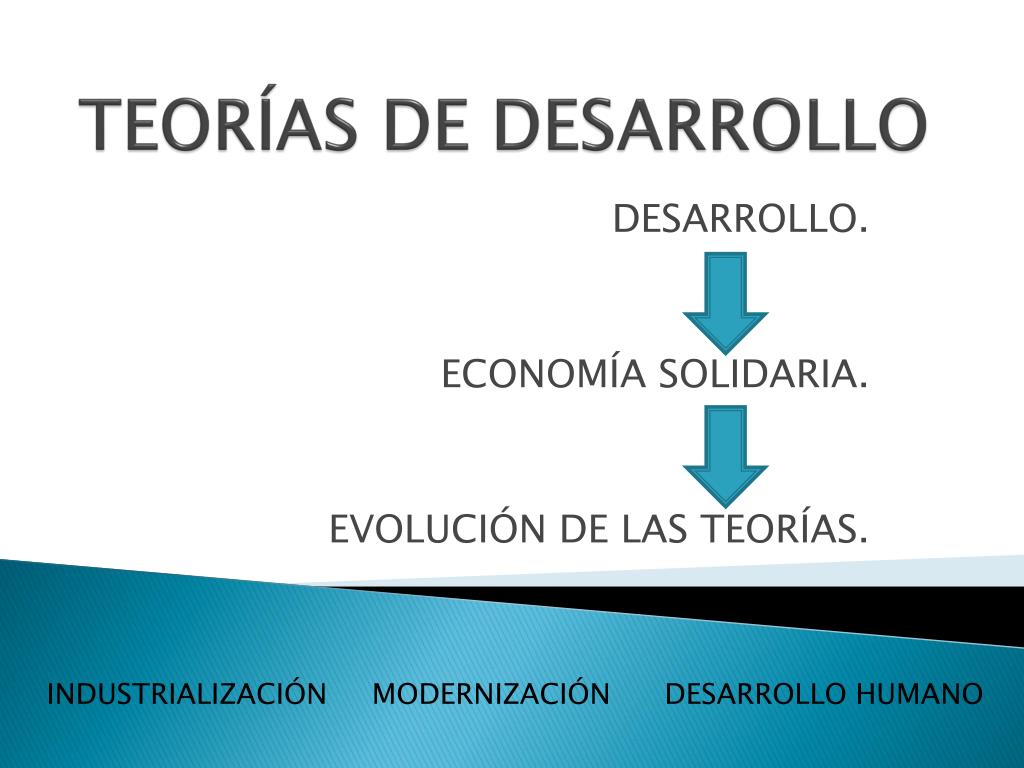 TEORÍAS DE DESARROLLO

DESARROLLO.

ECONOMÍA SOLIDARIA.

EVOLUCIÓN DE LAS TEORÍAS.

INDUSTRIALIZACIÓN MODERNIZACIÓN DESARROLLO HUMANO